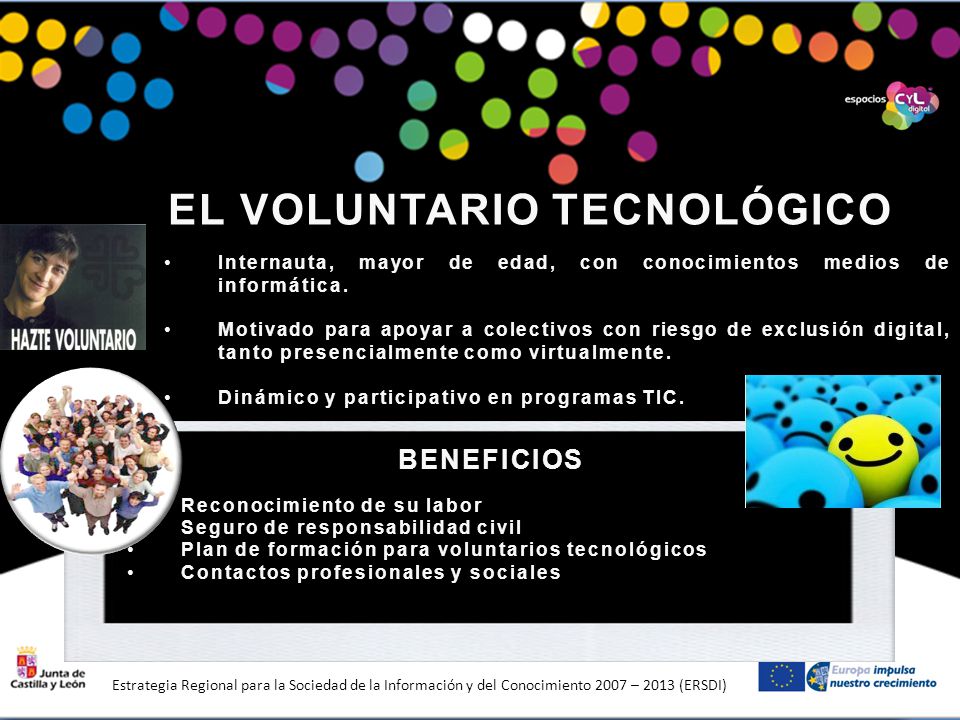 espacios CYL digital

EL VOLUNTARIO TECNOLÓGICO

HAZTE VOLUNTARIO

• Internauta, mayor de edad, con conocimientos medios de informática.

• Motivado para apoyar a colectivos con riesgo de exclusión digital, tanto presencialmente como virtualmente.

• Dinámico y participativo en programas TIC.

BENEFICIOS

Reconocimiento de su labor
Seguro de responsabilidad civil
• Plan de formación para voluntarios tecnológicos
• Contactos profesionales y sociales

Junta de Castilla y León

Estrategia Regional para la Sociedad de la Información y del Conocimiento 2007 – 2013 (ERSDI)

Europa impulsa nuestro crecimiento